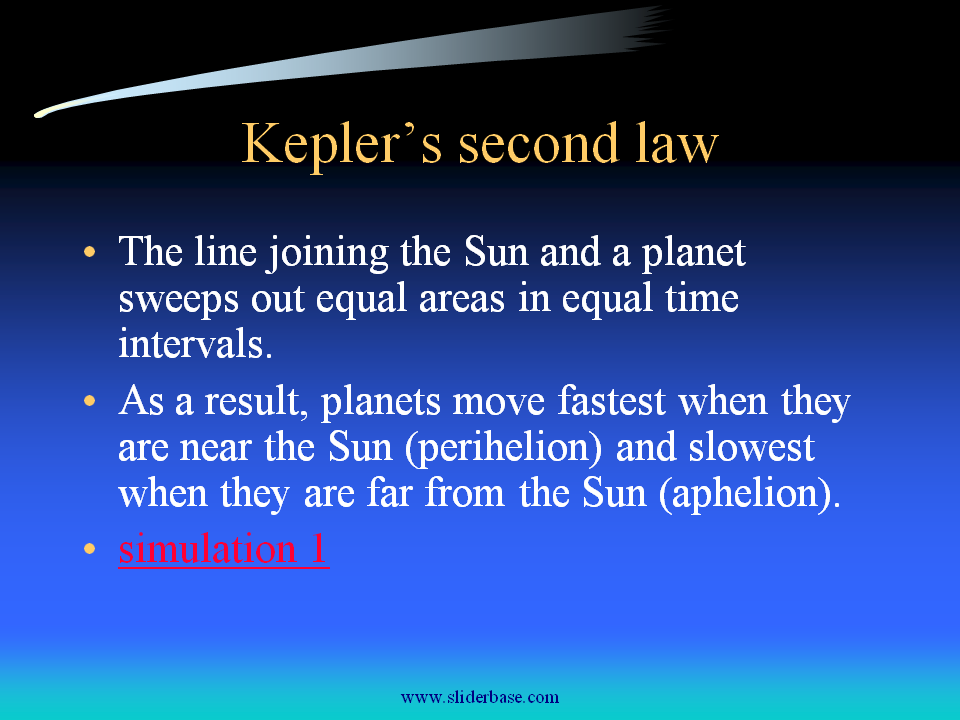 Kepler’s second law

• The line joining the Sun and a planet sweeps out equal areas in equal time intervals.

• As a result, planets move fastest when they are near the Sun (perihelion) and slowest when they are far from the Sun (aphelion).

• simulation 1

www.sliderbase.com